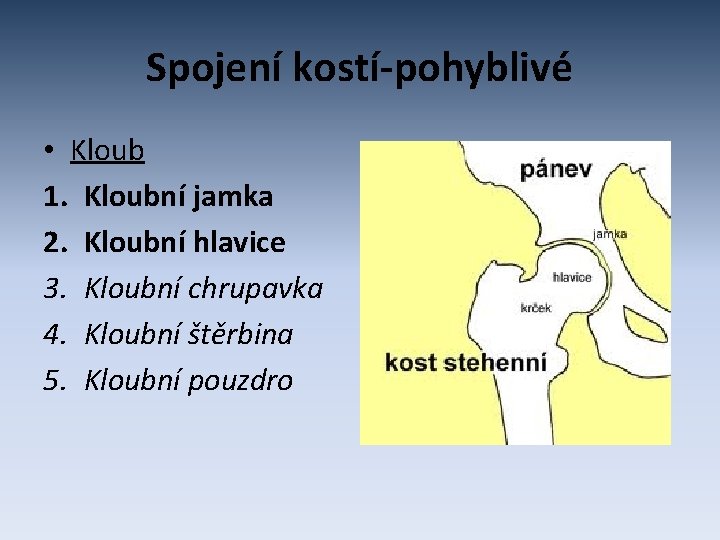 Spojení kostí-pohyblivé

• Kloub
1. Kloubní jamka
2. Kloubní hlavice
3. Kloubní chrupavka
4. Kloubní štěrbina
5. Kloubní pouzdro

pánev
jamka
hlavice
krček
kost stehenní